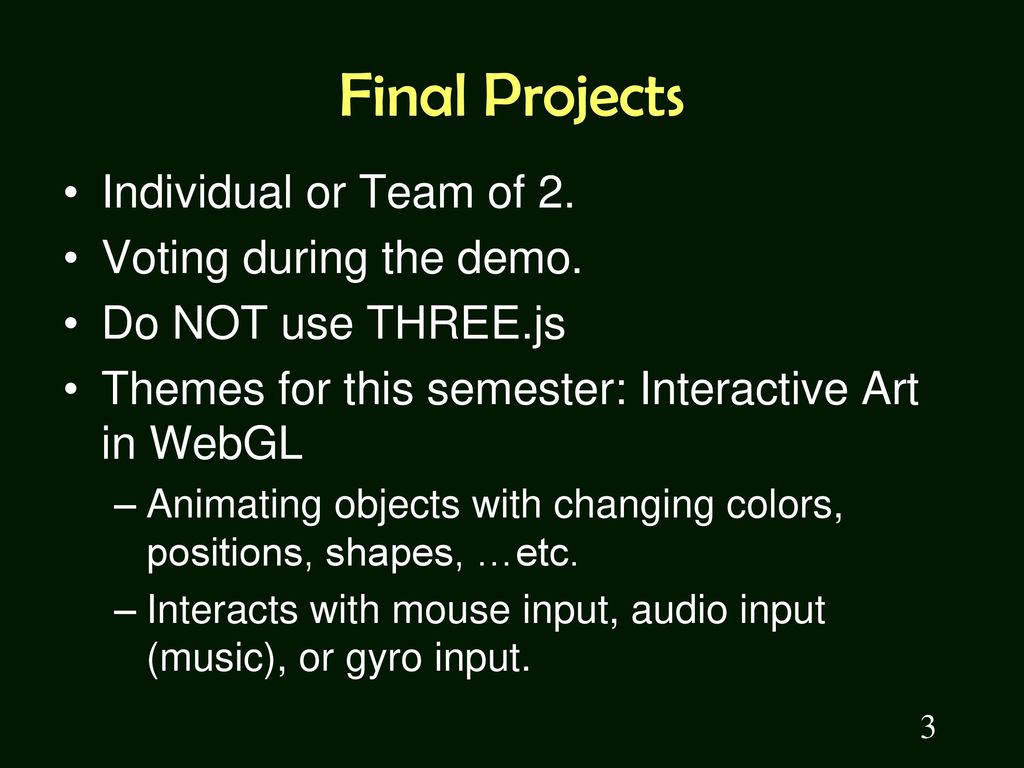 Final Projects

• Individual or Team of 2.
• Voting during the demo.
• Do NOT use THREE.js
• Themes for this semester: Interactive Art in WebGL
  – Animating objects with changing colors, positions, shapes, …etc.
  – Interacts with mouse input, audio input (music), or gyro input.

3